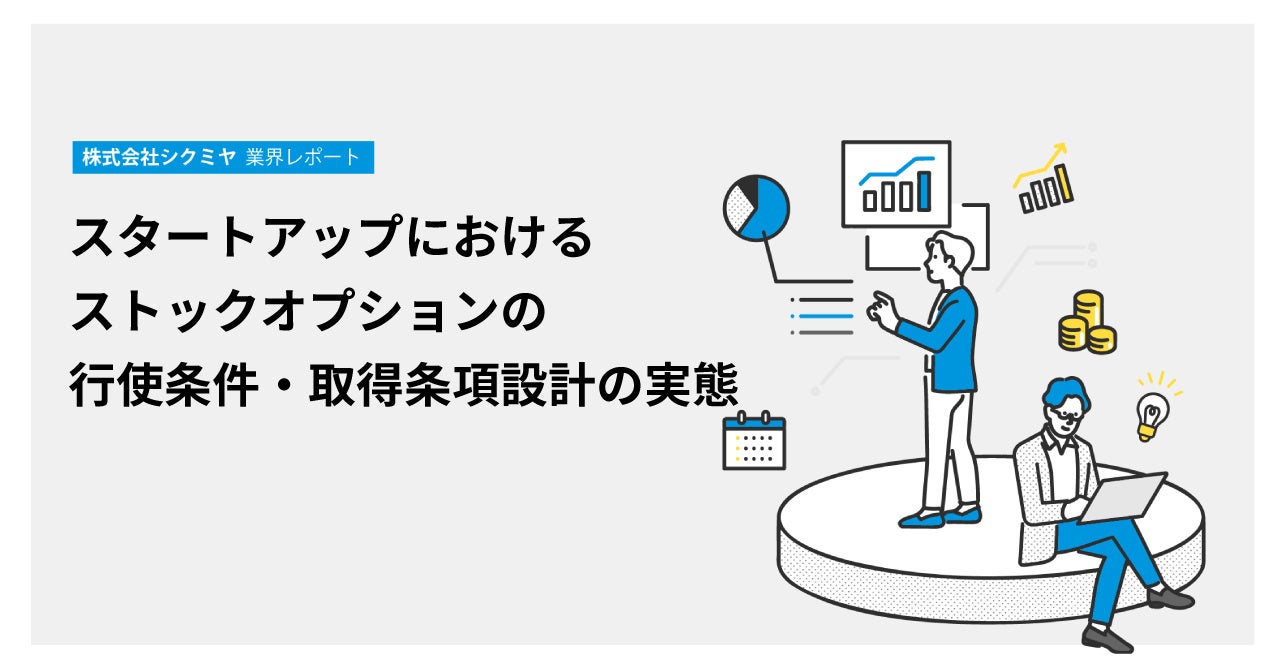 株式会社シクミヤ 業界レポート

スタートアップにおける
ストックオプションの
行使条件・取得条項設計の実態